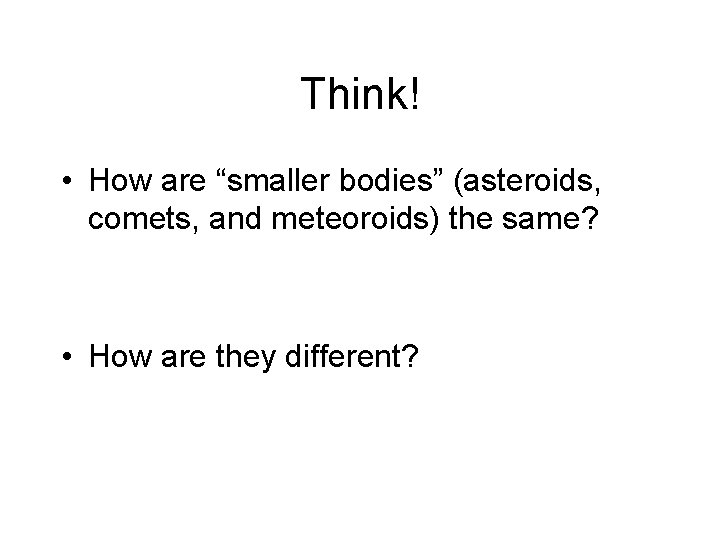 Think!

• How are “smaller bodies” (asteroids, comets, and meteoroids) the same?

• How are they different?